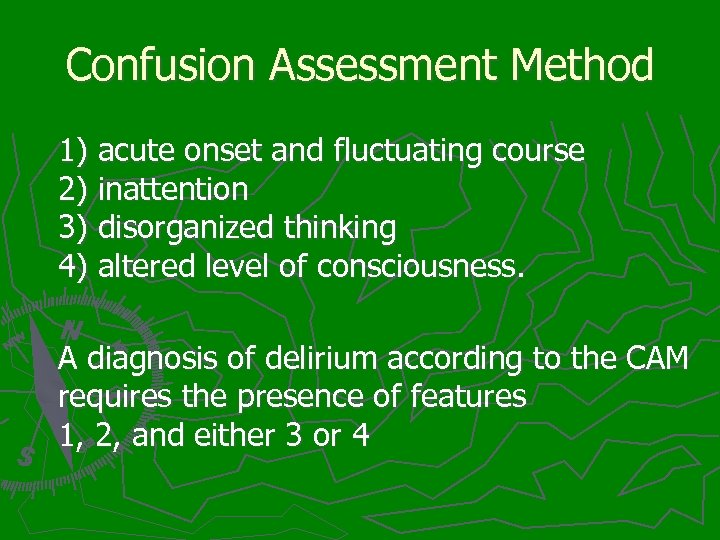 Confusion Assessment Method

1) acute onset and fluctuating course
2) inattention
3) disorganized thinking
4) altered level of consciousness.

A diagnosis of delirium according to the CAM requires the presence of features 1, 2, and either 3 or 4

N

S